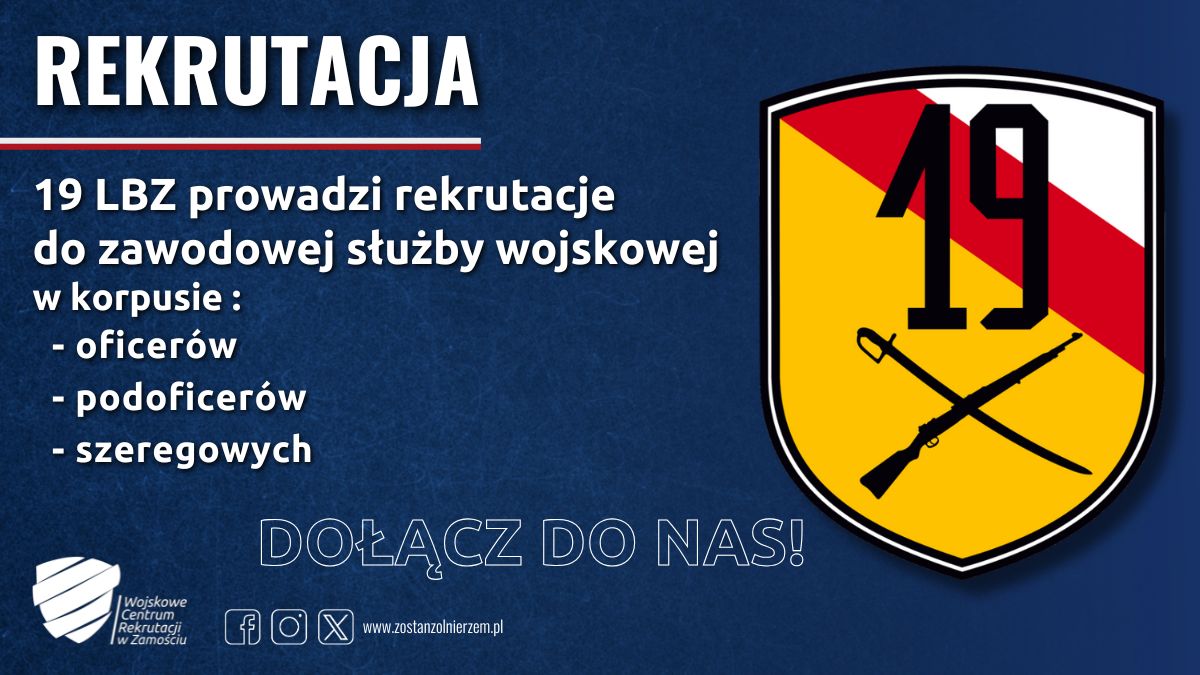 REKRUTACJA

19 LBZ prowadzi rekrutacje do zawodowej służby wojskowej w korpusie :
- oficerów
- podoficerów
- szeregowych

19

DOŁĄCZ DO NAS!

Wojskowe Centrum Rekrutacji w Zamościu

www.zostanzolnierzem.pl